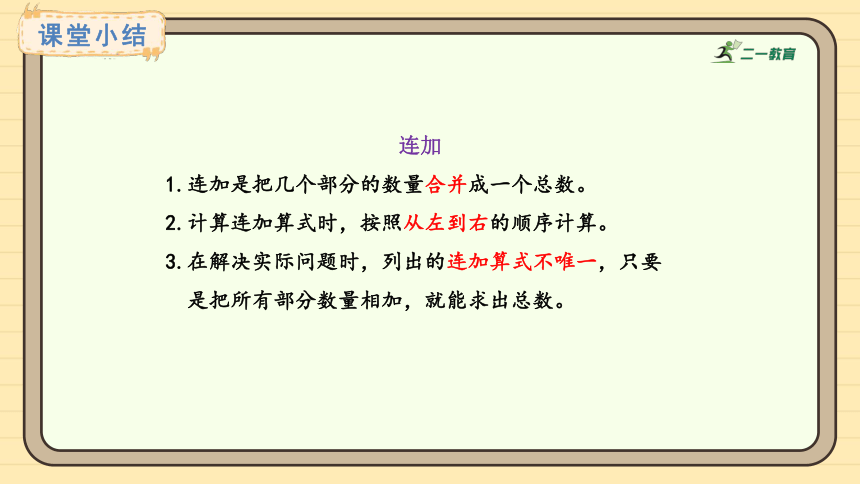 课堂小结

二一教育

连加

1. 连加是把几个部分的数量合并成一个总数。

2. 计算连加算式时，按照从左到右的顺序计算。

3. 在解决实际问题时，列出的连加算式不唯一，只要是把所有部分数量相加，就能求出总数。